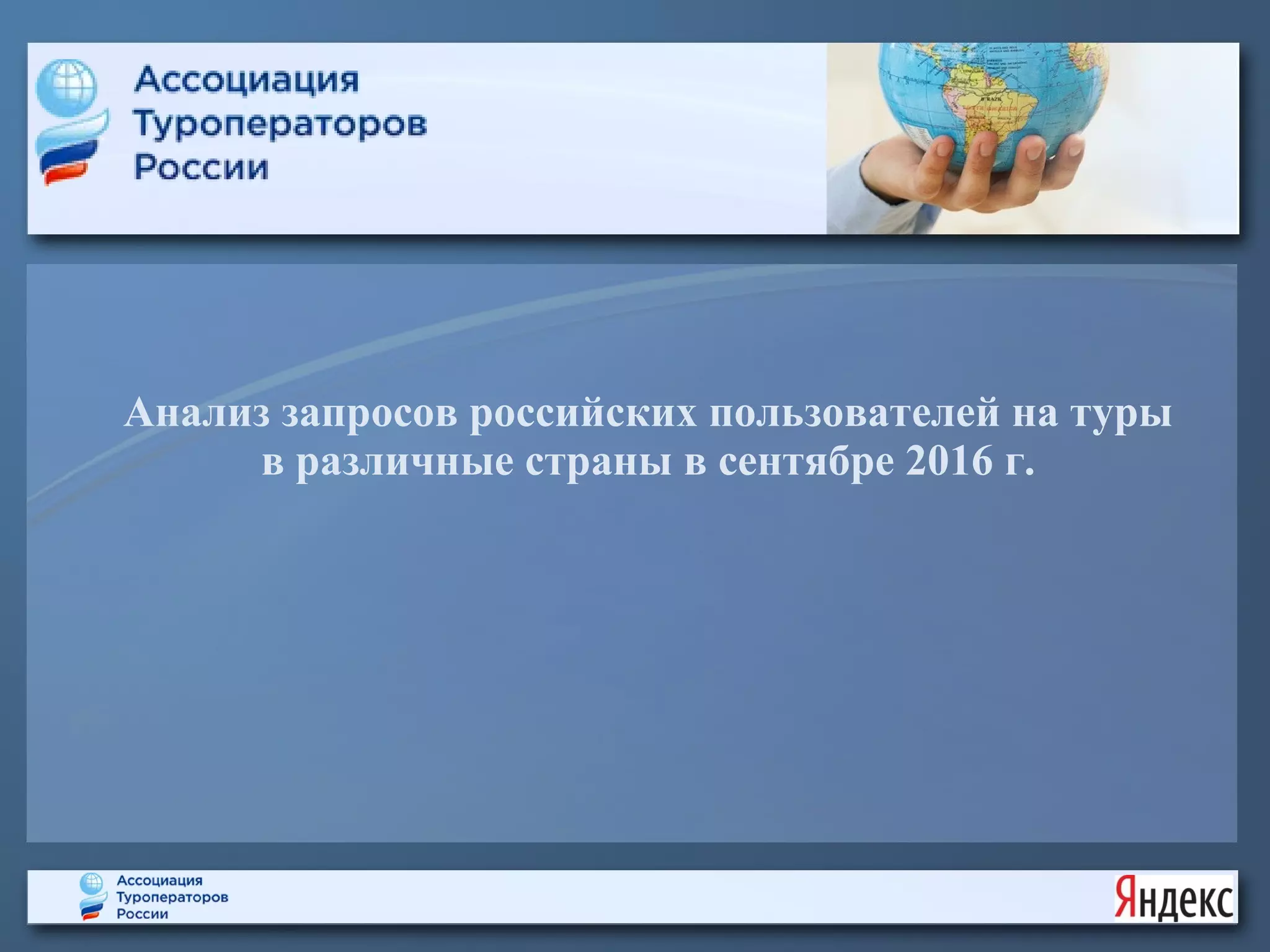 Ассоциация Туроператоров России

Анализ запросов российских пользователей на туры в различные страны в сентябре 2016 г.

Ассоциация Туроператоров России

Яндекс